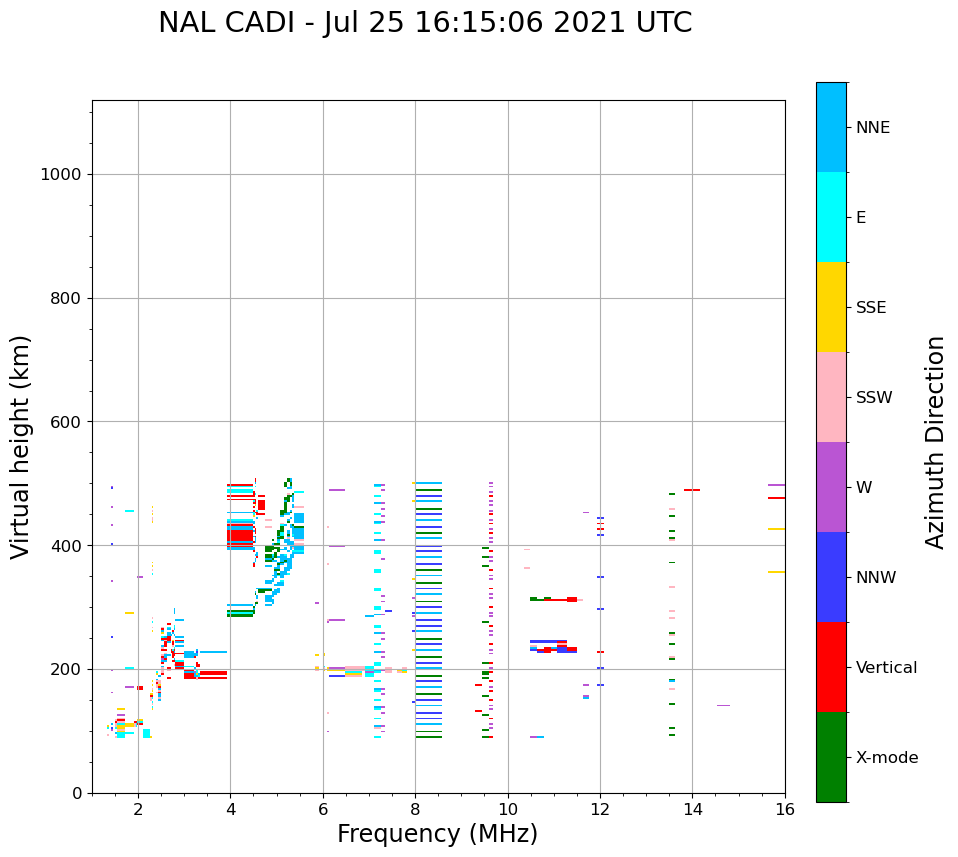 NAL CADI - Jul 25 16:15:06 2021 UTC

Virtual height (km)

1000
800
600
400
200
0

2
4
6
8
10
12
14
16

Frequency (MHz)

NNE
E
SSE
SSW
W
NNW
Vertical
X-mode

Azimuth Direction